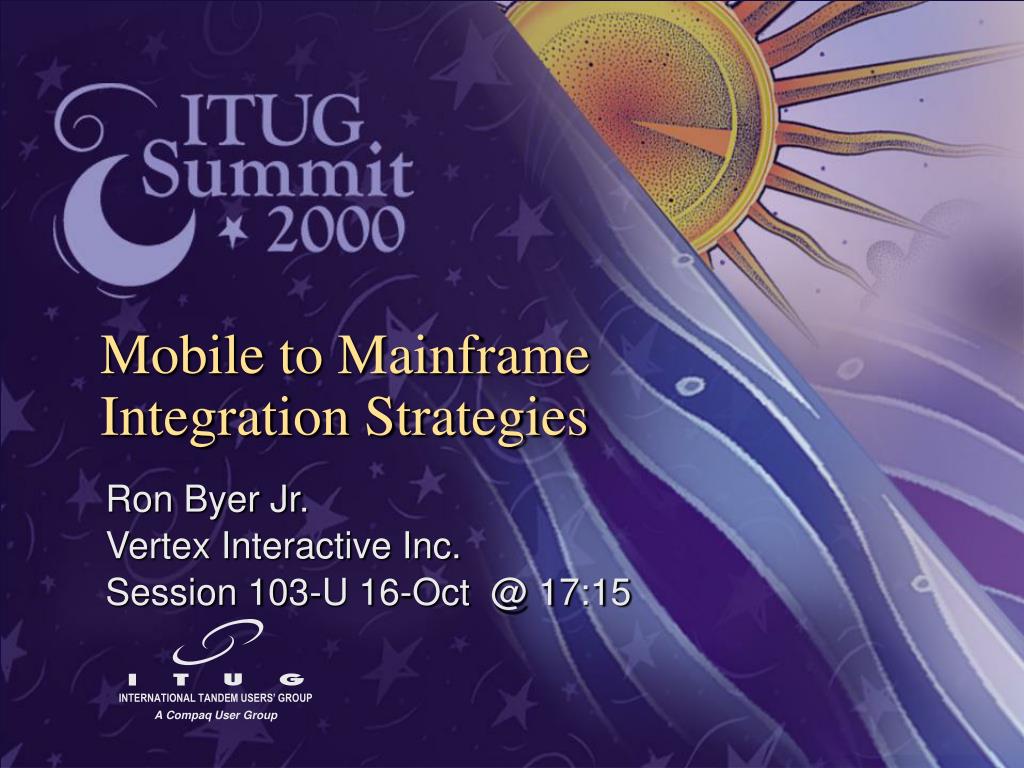 ITUG Summit 2000

Mobile to Mainframe Integration Strategies

Ron Byer Jr.
Vertex Interactive Inc.
Session 103-U 16-Oct @ 17:15

I T U G
INTERNATIONAL TANDEM USERS' GROUP
A Compaq User Group